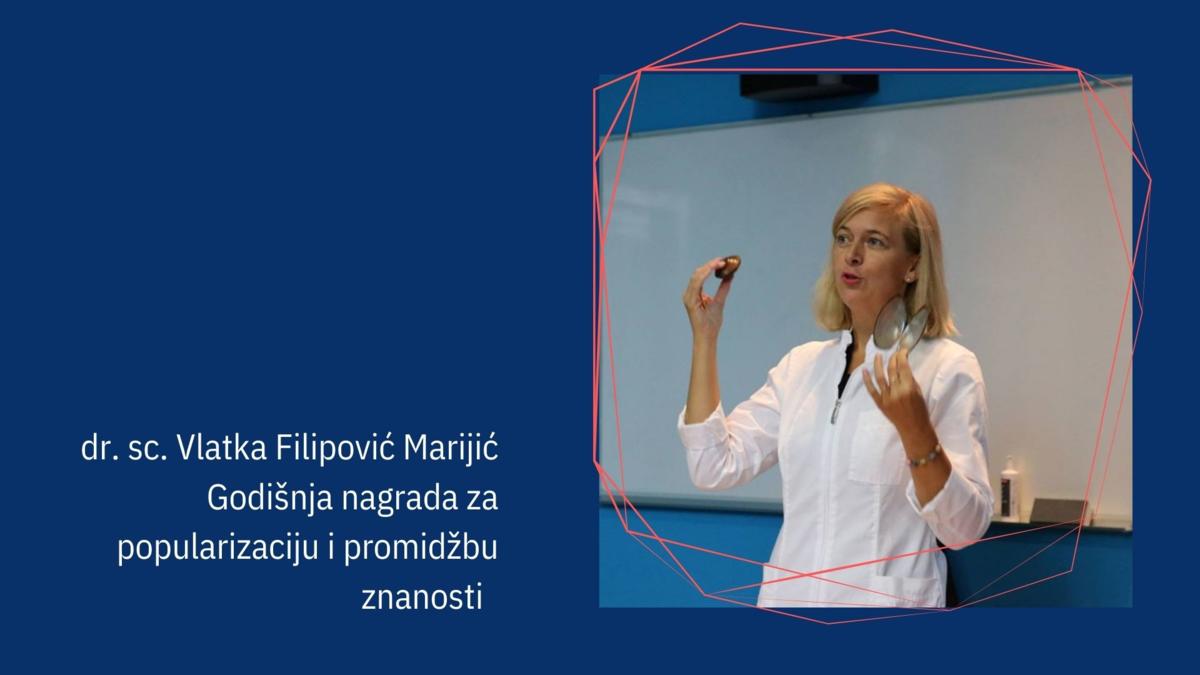 dr. sc. Vlatka Filipović Marijić
Godišnja nagrada za popularizaciju i promidžbu znanosti